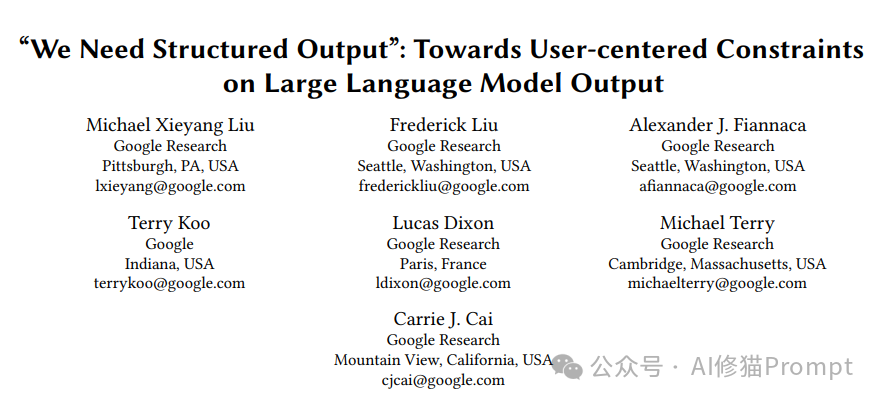 “We Need Structured Output”: Towards User-centered Constraints on Large Language Model Output

Michael Xieyang Liu
Google Research
Pittsburgh, PA, USA
lxieyang@google.com

Frederick Liu
Google Research
Seattle, Washington, USA
frederickliu@google.com

Alexander J. Fiannaca
Google Research
Seattle, Washington, USA
afiannaca@google.com

Terry Koo
Google
Indiana, USA
terrykoo@google.com

Lucas Dixon
Google Research
Paris, France
ldixon@google.com

Michael Terry
Google Research
Cambridge, Massachusetts, USA
michaelterry@google.com

Carrie J. Cai
Google Research
Mountain View, California, USA
cjcai@google.com

公众号 · AI修猫Prompt